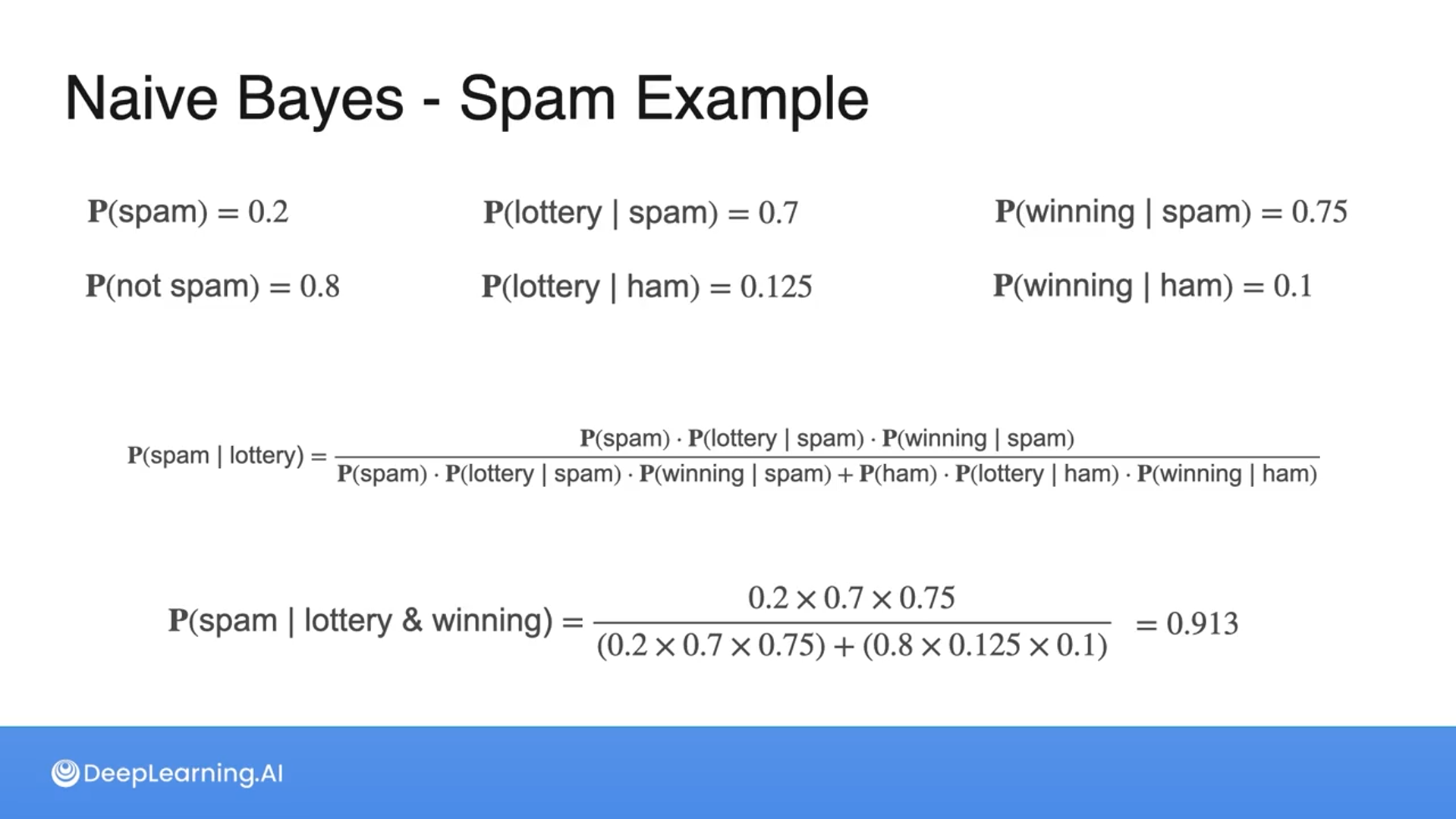 Naive Bayes - Spam Example

$\mathbf{P}(\text{spam}) = 0.2$

$\mathbf{P}(\text{not spam}) = 0.8$

$\mathbf{P}(\text{lottery} \mid \text{spam}) = 0.7$

$\mathbf{P}(\text{lottery} \mid \text{ham}) = 0.125$

$\mathbf{P}(\text{winning} \mid \text{spam}) = 0.75$

$\mathbf{P}(\text{winning} \mid \text{ham}) = 0.1$

$\mathbf{P}(\text{spam} \mid \text{lottery}) = \frac{\mathbf{P}(\text{spam}) \cdot \mathbf{P}(\text{lottery} \mid \text{spam}) \cdot \mathbf{P}(\text{winning} \mid \text{spam})}{\mathbf{P}(\text{spam}) \cdot \mathbf{P}(\text{lottery} \mid \text{spam}) \cdot \mathbf{P}(\text{winning} \mid \text{spam}) + \mathbf{P}(\text{ham}) \cdot \mathbf{P}(\text{lottery} \mid \text{ham}) \cdot \mathbf{P}(\text{winning} \mid \text{ham})}$

$\mathbf{P}(\text{spam} \mid \text{lottery \& winning}) = \frac{0.2 \times 0.7 \times 0.75}{(0.2 \times 0.7 \times 0.75) + (0.8 \times 0.125 \times 0.1)} = 0.913$

DeepLearning.AI